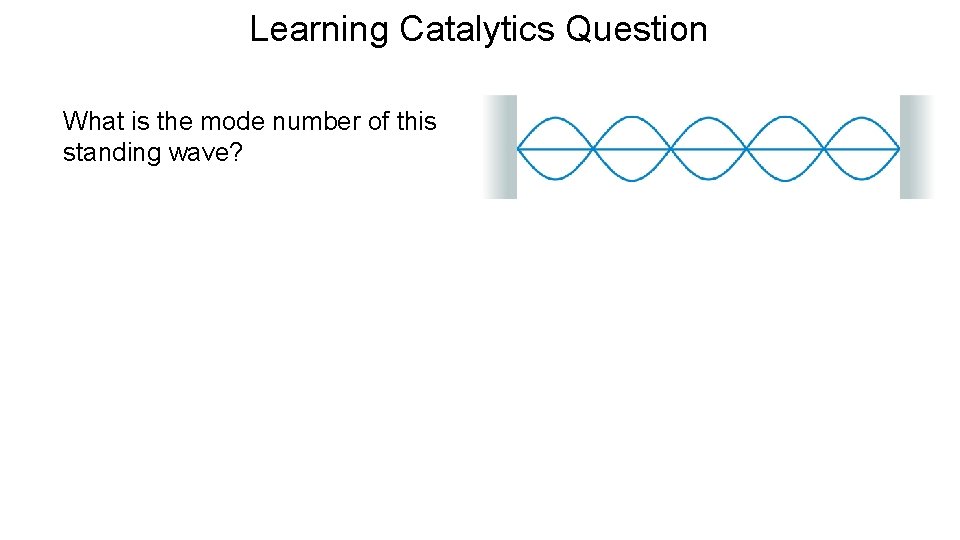 Learning Catalytics Question

What is the mode number of this standing wave?